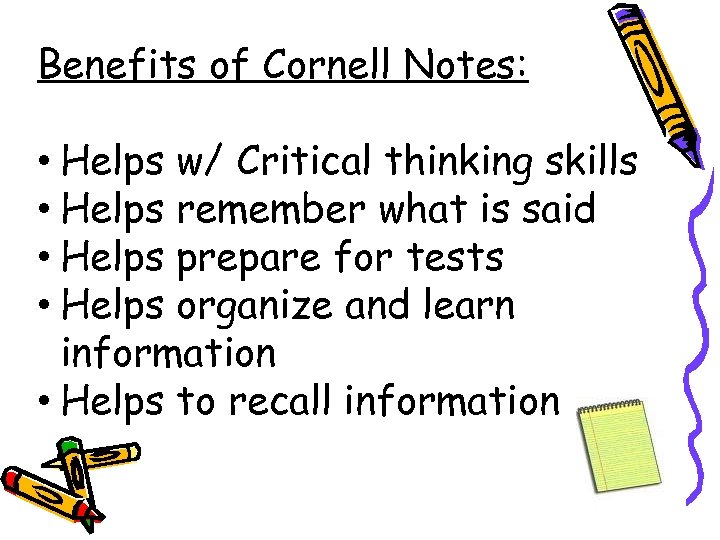 Benefits of Cornell Notes:

• Helps w/ Critical thinking skills
• Helps remember what is said
• Helps prepare for tests
• Helps organize and learn information
• Helps to recall information